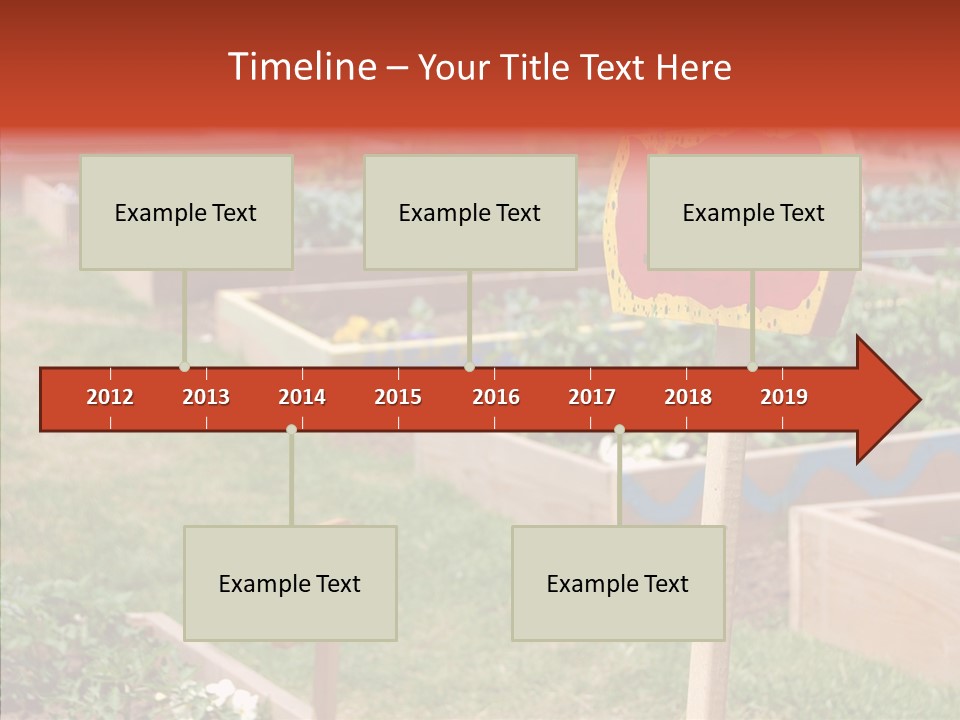 Timeline – Your Title Text Here

Example Text

Example Text

Example Text

2012 2013 2014 2015 2016 2017 2018 2019

Example Text

Example Text